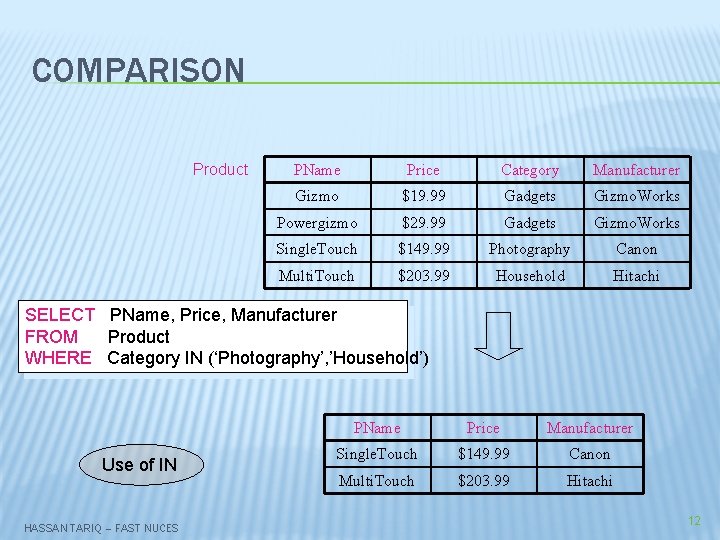 COMPARISON

Product

| PName | Price | Category | Manufacturer |
|---|---|---|---|
| Gizmo | \$19.99 | Gadgets | GizmoWorks |
| Powergizmo | \$29.99 | Gadgets | GizmoWorks |
| SingleTouch | \$149.99 | Photography | Canon |
| MultiTouch | \$203.99 | Household | Hitachi |

SELECT PName, Price, Manufacturer
FROM Product
WHERE Category IN ('Photography','Household')

| PName | Price | Manufacturer |
|---|---|---|
| SingleTouch | \$149.99 | Canon |
| MultiTouch | \$203.99 | Hitachi |

Use of IN

HASSAN TARIQ – FAST NUCES

12